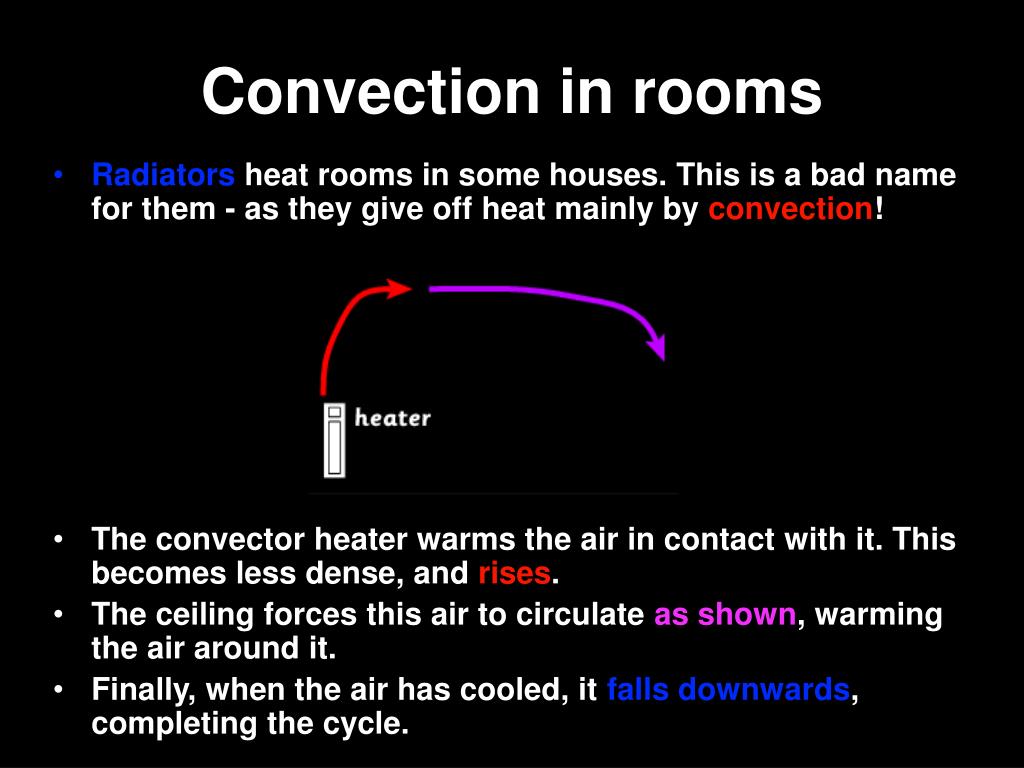 Convection in rooms

• Radiators heat rooms in some houses. This is a bad name for them - as they give off heat mainly by convection!

heater

• The convector heater warms the air in contact with it. This becomes less dense, and rises.
• The ceiling forces this air to circulate as shown, warming the air around it.
• Finally, when the air has cooled, it falls downwards, completing the cycle.